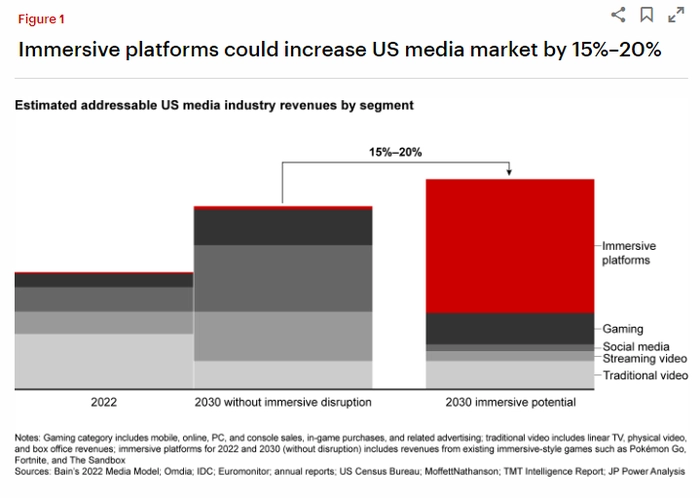 Figure 1

Immersive platforms could increase US media market by 15%–20%

Estimated addressable US media industry revenues by segment

15%–20%

Immersive platforms

Gaming

Social media

Streaming video

Traditional video

2022

2030 without immersive disruption

2030 immersive potential

Notes: Gaming category includes mobile, online, PC, and console sales, in-game purchases, and related advertising; traditional video includes linear TV, physical video, and box office revenues; immersive platforms for 2022 and 2030 (without disruption) includes revenues from existing immersive-style games such as Pokémon Go, Fortnite, and The Sandbox
Sources: Bain's 2022 Media Model; Omdia; IDC; Euromonitor; annual reports; US Census Bureau; MoffettNathanson; TMT Intelligence Report; JP Power Analysis